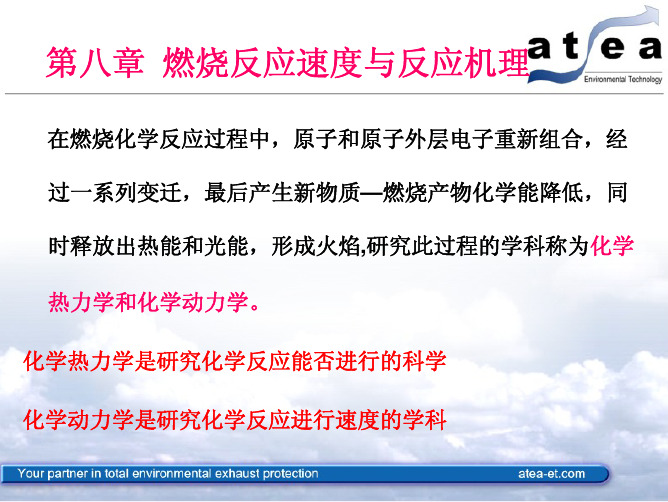 第八章 燃烧反应速度与反应机理

atea
Environmental Technology

在燃烧化学反应过程中，原子和原子外层电子重新组合，经过一系列变迁，最后产生新物质—燃烧产物化学能降低，同时释放出热能和光能，形成火焰,研究此过程的学科称为化学热力学和化学动力学。

化学热力学是研究化学反应能否进行的科学

化学动力学是研究化学反应进行速度的学科

Your partner in total environmental exhaust protection

atea-et.com